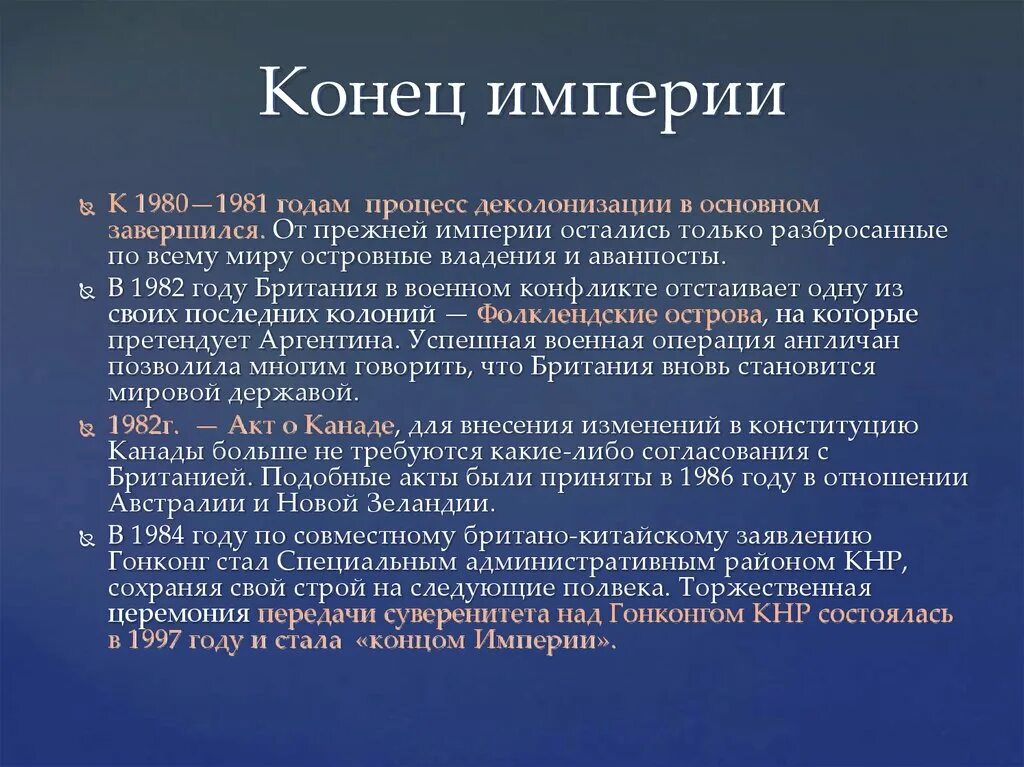 Конец империи

К 1980—1981 годам процесс деколонизации в основном завершился. От прежней империи остались только разбросанные по всему миру островные владения и аванпосты.

В 1982 году Британия в военном конфликте отстаивает одну из своих последних колоний — Фолклендские острова, на которые претендует Аргентина. Успешная военная операция англичан позволила многим говорить, что Британия вновь становится мировой державой.

1982г. — Акт о Канаде, для внесения изменений в конституцию Канады больше не требуются какие-либо согласования с Британией. Подобные акты были приняты в 1986 году в отношении Австралии и Новой Зеландии.

В 1984 году по совместному британо-китайскому заявлению Гонконг стал Специальным административным районом КНР, сохраняя свой строй на следующие полвека. Торжественная церемония передачи суверенитета над Гонконгом КНР состоялась в 1997 году и стала «концом Империи».